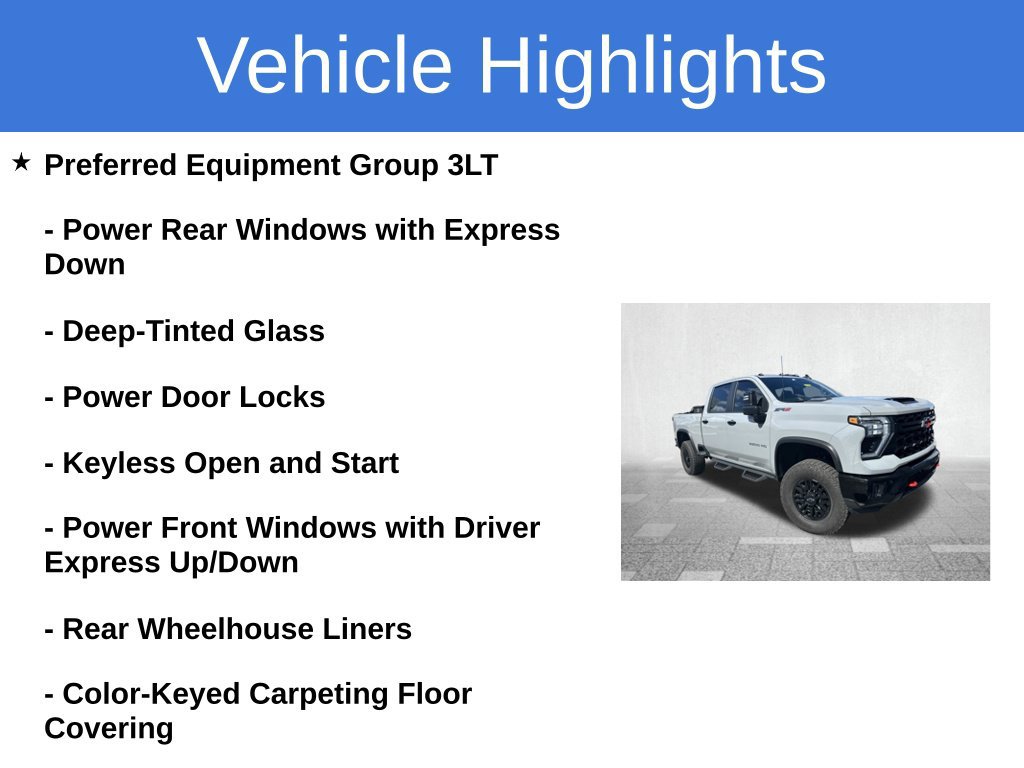 Vehicle Highlights

★ Preferred Equipment Group 3LT

- Power Rear Windows with Express Down

- Deep-Tinted Glass

- Power Door Locks

- Keyless Open and Start

- Power Front Windows with Driver Express Up/Down

- Rear Wheelhouse Liners

- Color-Keyed Carpeting Floor Covering